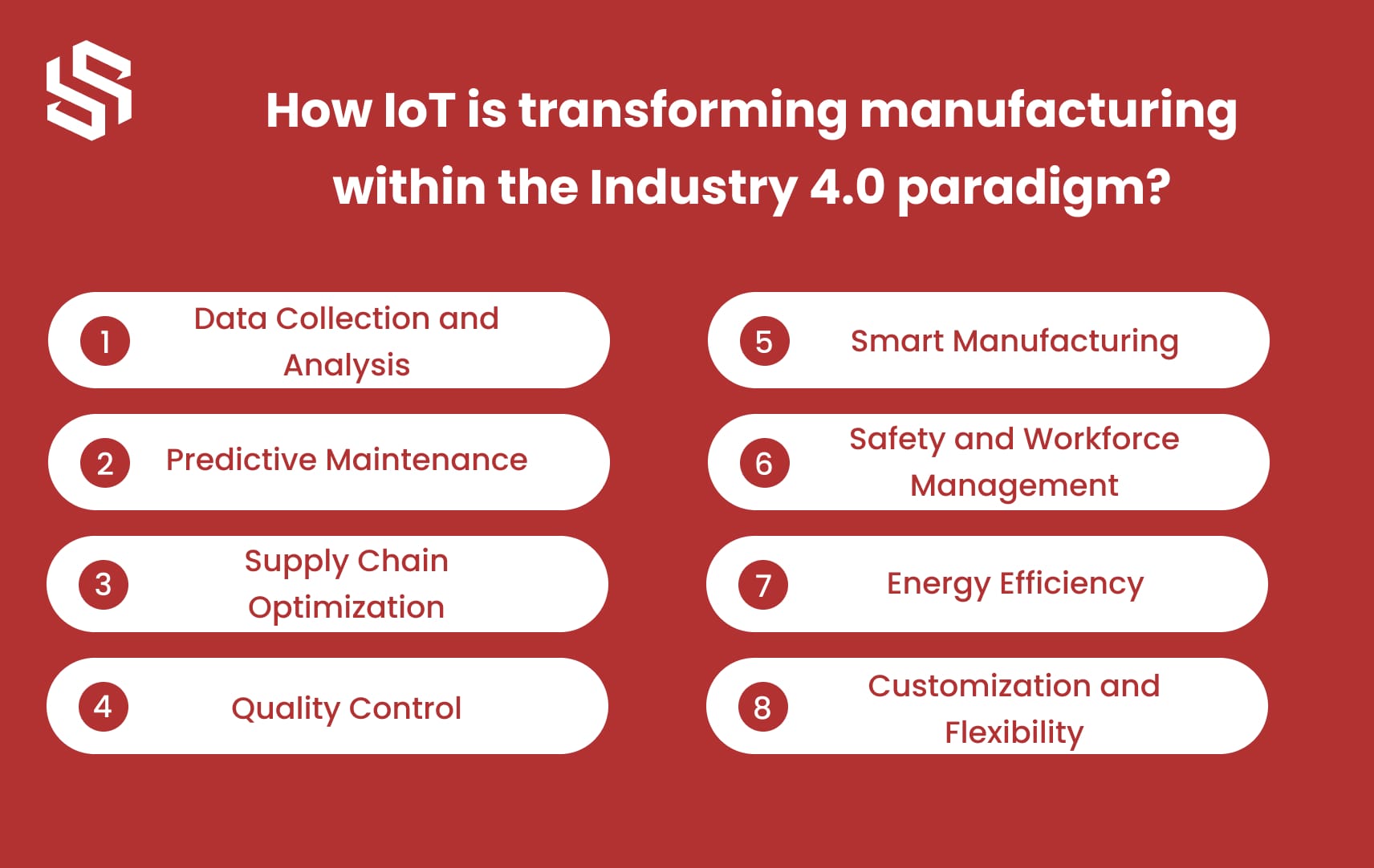 How IoT is transforming manufacturing within the Industry 4.0 paradigm?

1 Data Collection and Analysis

2 Predictive Maintenance

3 Supply Chain Optimization

4 Quality Control

5 Smart Manufacturing

6 Safety and Workforce Management

7 Energy Efficiency

8 Customization and Flexibility